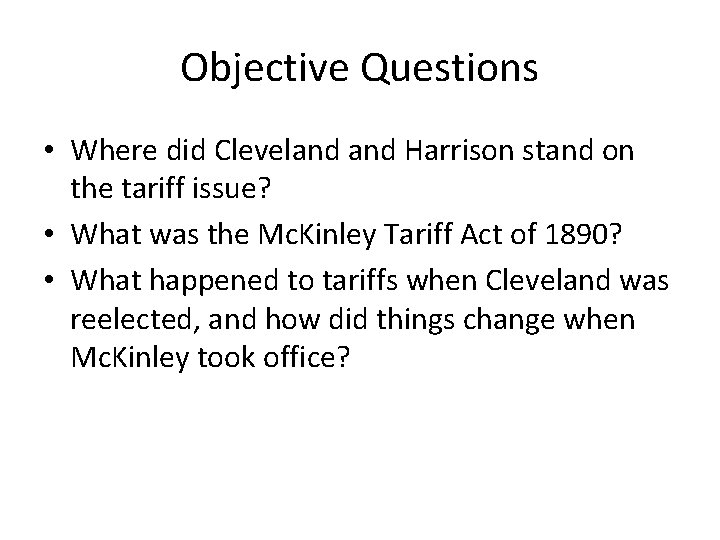 Objective Questions

• Where did Cleveland and Harrison stand on the tariff issue?
• What was the McKinley Tariff Act of 1890?
• What happened to tariffs when Cleveland was reelected, and how did things change when McKinley took office?